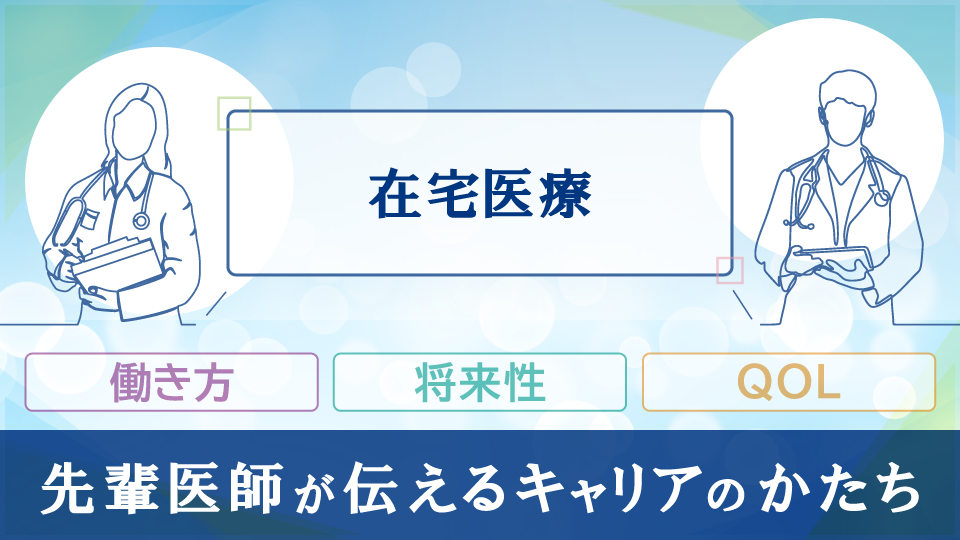 在宅医療

働き方

将来性

QOL

先輩医師が伝えるキャリアのかたち